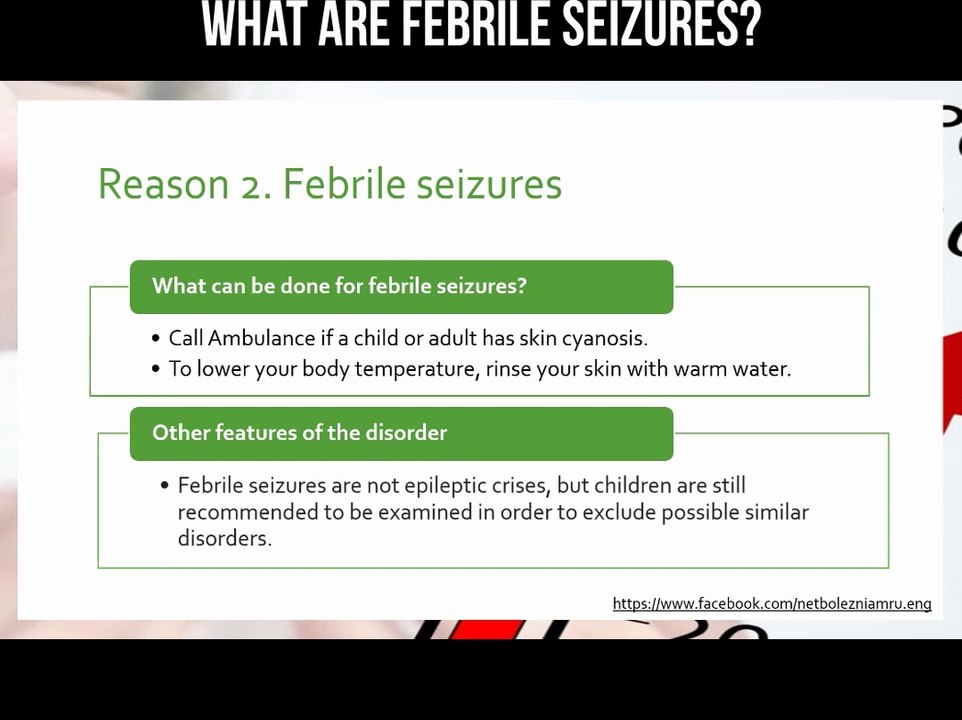 WHAT ARE FEBRILE SEIZURES?

Reason 2. Febrile seizures

What can be done for febrile seizures?

• Call Ambulance if a child or adult has skin cyanosis.
• To lower your body temperature, rinse your skin with warm water.

Other features of the disorder

• Febrile seizures are not epileptic crises, but children are still recommended to be examined in order to exclude possible similar disorders.

https://www.facebook.com/netbolezniamru.eng